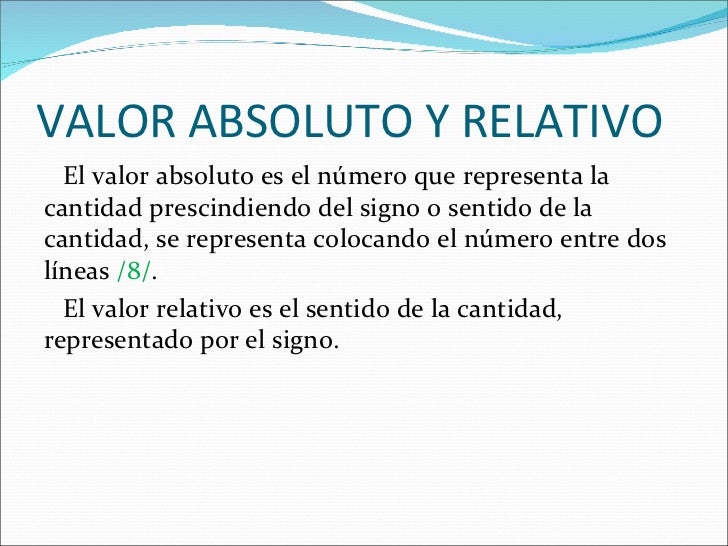 VALOR ABSOLUTO Y RELATIVO

El valor absoluto es el número que representa la cantidad prescindiendo del signo o sentido de la cantidad, se representa colocando el número entre dos líneas /8/.

El valor relativo es el sentido de la cantidad, representado por el signo.